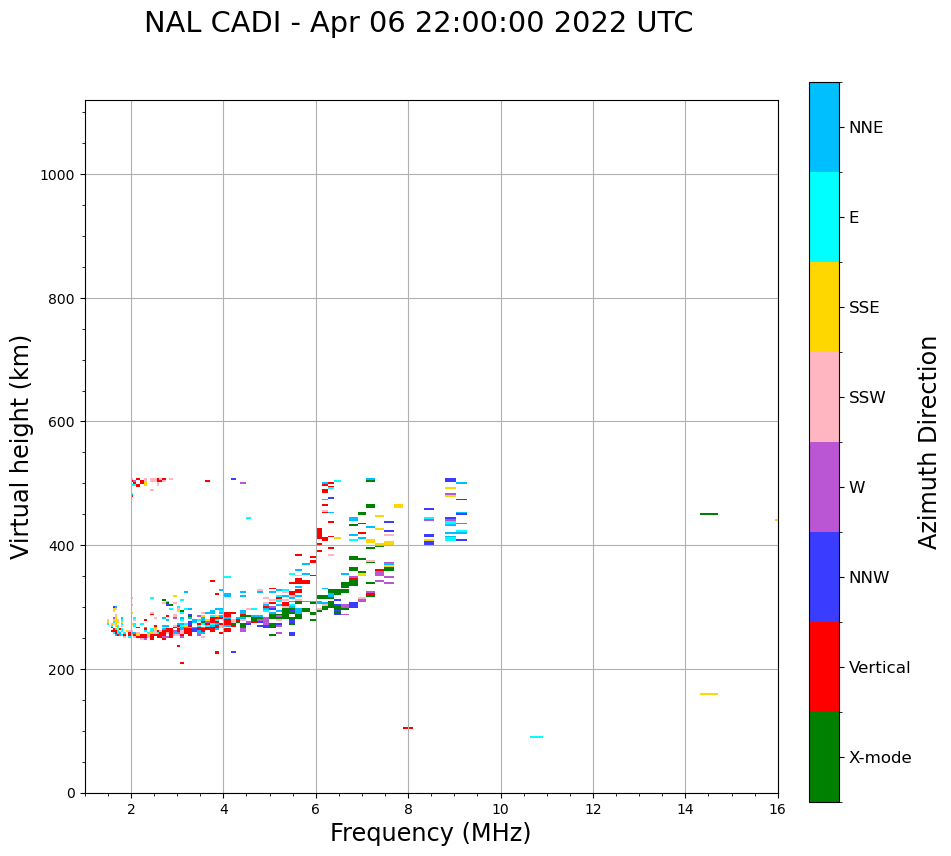 NAL CADI - Apr 06 22:00:00 2022 UTC

Virtual height (km)

1000
800
600
400
200
0

2
4
6
8
10
12
14
16

Frequency (MHz)

NNE
E
SSE
SSW
W
NNW
Vertical
X-mode

Azimuth Direction